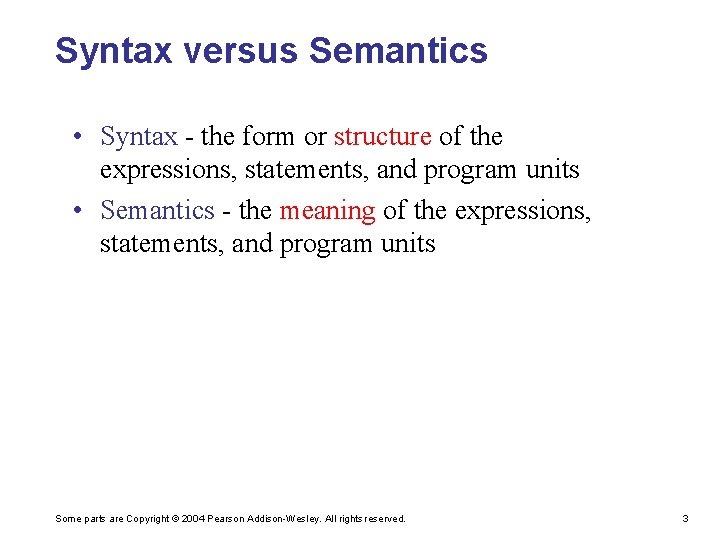 Syntax versus Semantics

• Syntax - the form or structure of the expressions, statements, and program units

• Semantics - the meaning of the expressions, statements, and program units

Some parts are Copyright © 2004 Pearson Addison-Wesley. All rights reserved.

3